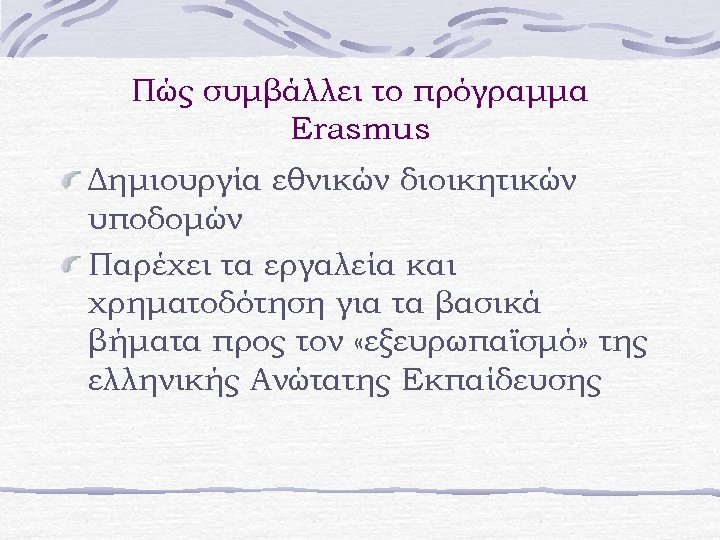 Πώς συμβάλλει το πρόγραμμα Erasmus

Δημιουργία εθνικών διοικητικών υποδομών

Παρέχει τα εργαλεία και χρηματοδότηση για τα βασικά βήματα προς τον «εξευρωπαϊσμό» της ελληνικής Ανώτατης Εκπαίδευσης